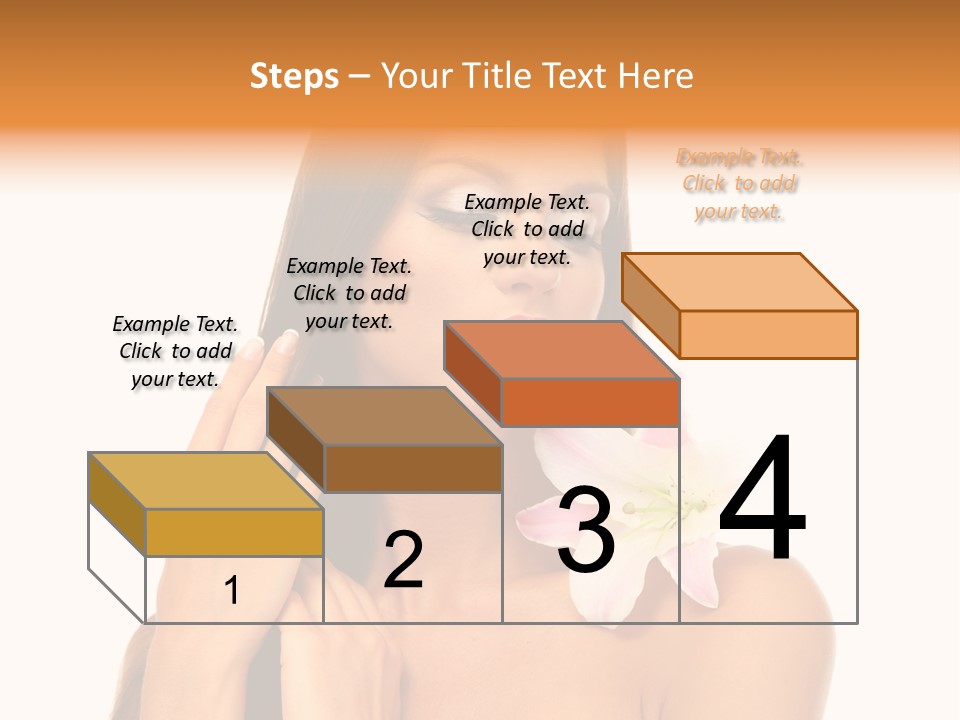 Steps – Your Title Text Here

Example Text. Click to add your text.

Example Text. Click to add your text.

Example Text. Click to add your text.

Example Text. Click to add your text.

1

2

3

4